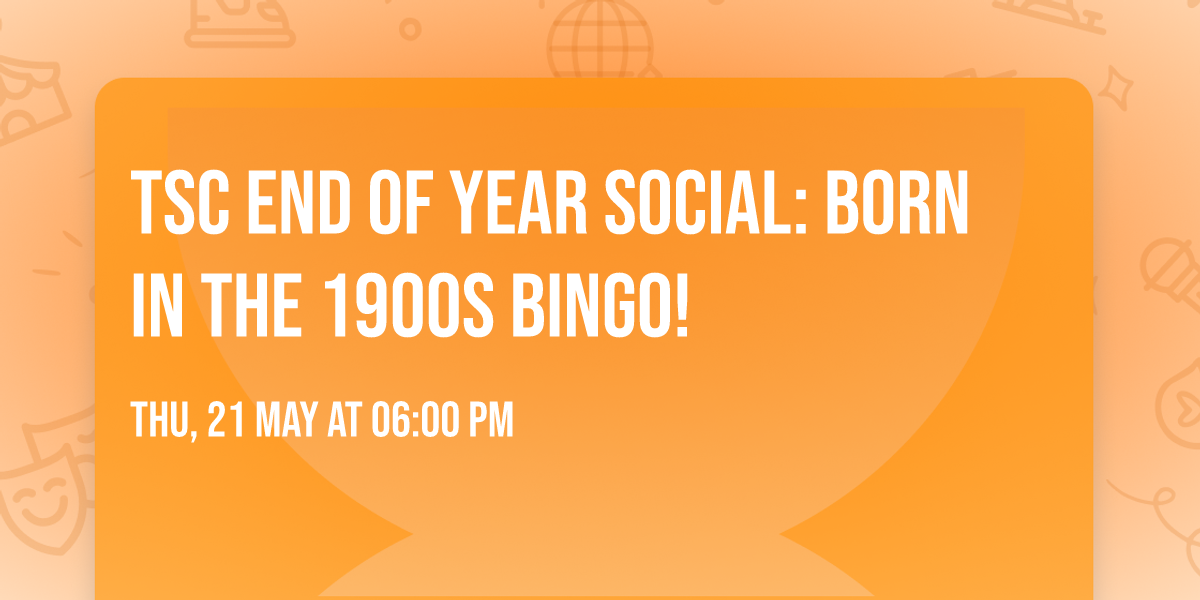 TSC END OF YEAR SOCIAL: BORN IN THE 1900S BINGO!

THU, 21 MAY AT 06:00 PM